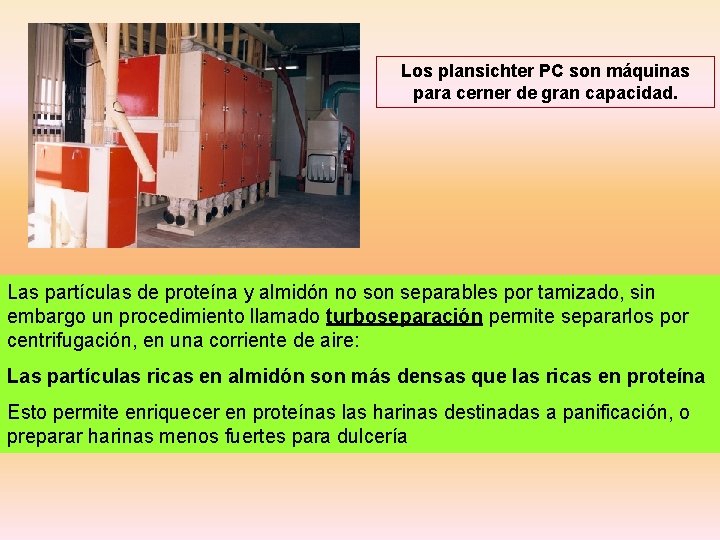 Los plansichter PC son máquinas para cerner de gran capacidad.

Las partículas de proteína y almidón no son separables por tamizado, sin embargo un procedimiento llamado turboseparación permite separarlos por centrifugación, en una corriente de aire:

Las partículas ricas en almidón son más densas que las ricas en proteína

Esto permite enriquecer en proteínas las harinas destinadas a panificación, o preparar harinas menos fuertes para dulcería